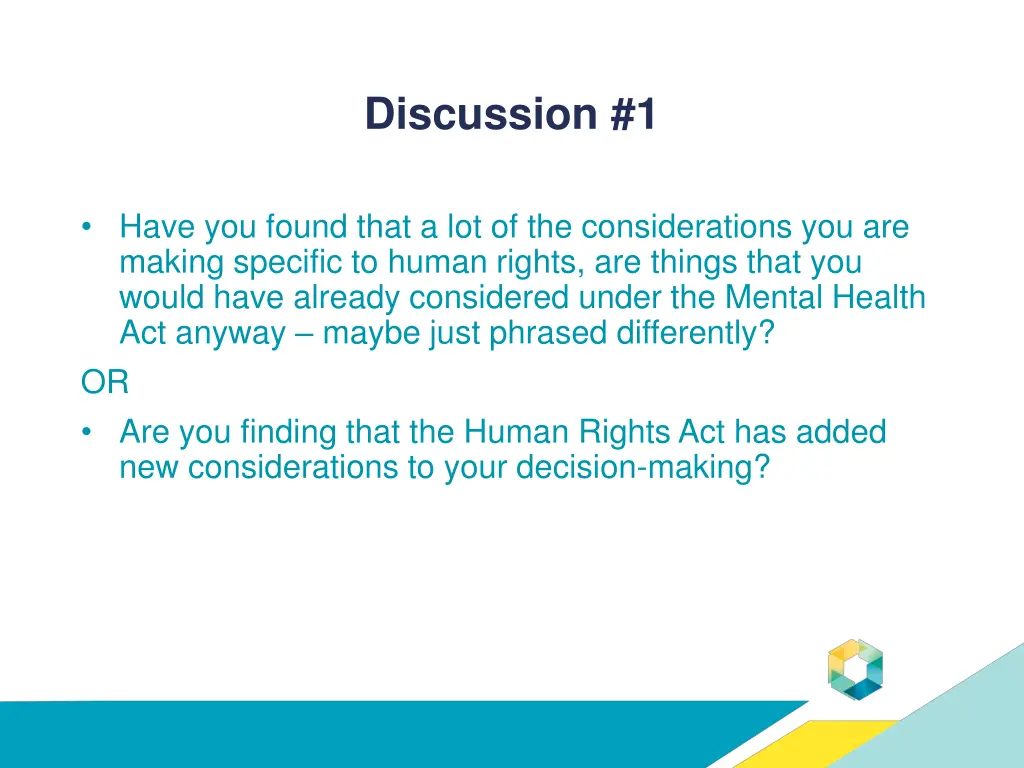 Discussion #1

• Have you found that a lot of the considerations you are making specific to human rights, are things that you would have already considered under the Mental Health Act anyway – maybe just phrased differently?

OR

• Are you finding that the Human Rights Act has added new considerations to your decision-making?